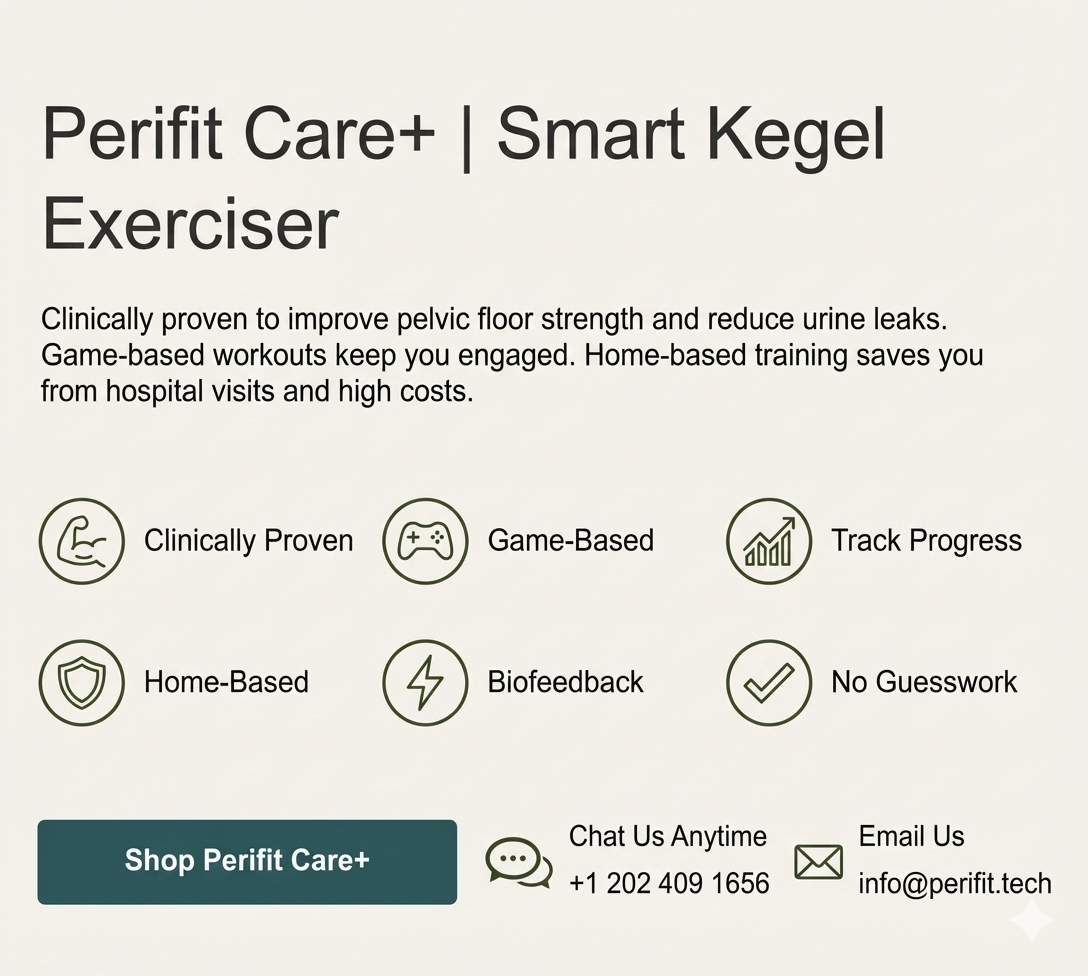 Perifit Care+ | Smart Kegel Exerciser

Clinically proven to improve pelvic floor strength and reduce urine leaks. Game-based workouts keep you engaged. Home-based training saves you from hospital visits and high costs.

Clinically Proven

Game-Based

Track Progress

Home-Based

Biofeedback

No Guesswork

Shop Perifit Care+

Chat Us Anytime
+1 202 409 1656

Email Us
info@perifit.tech